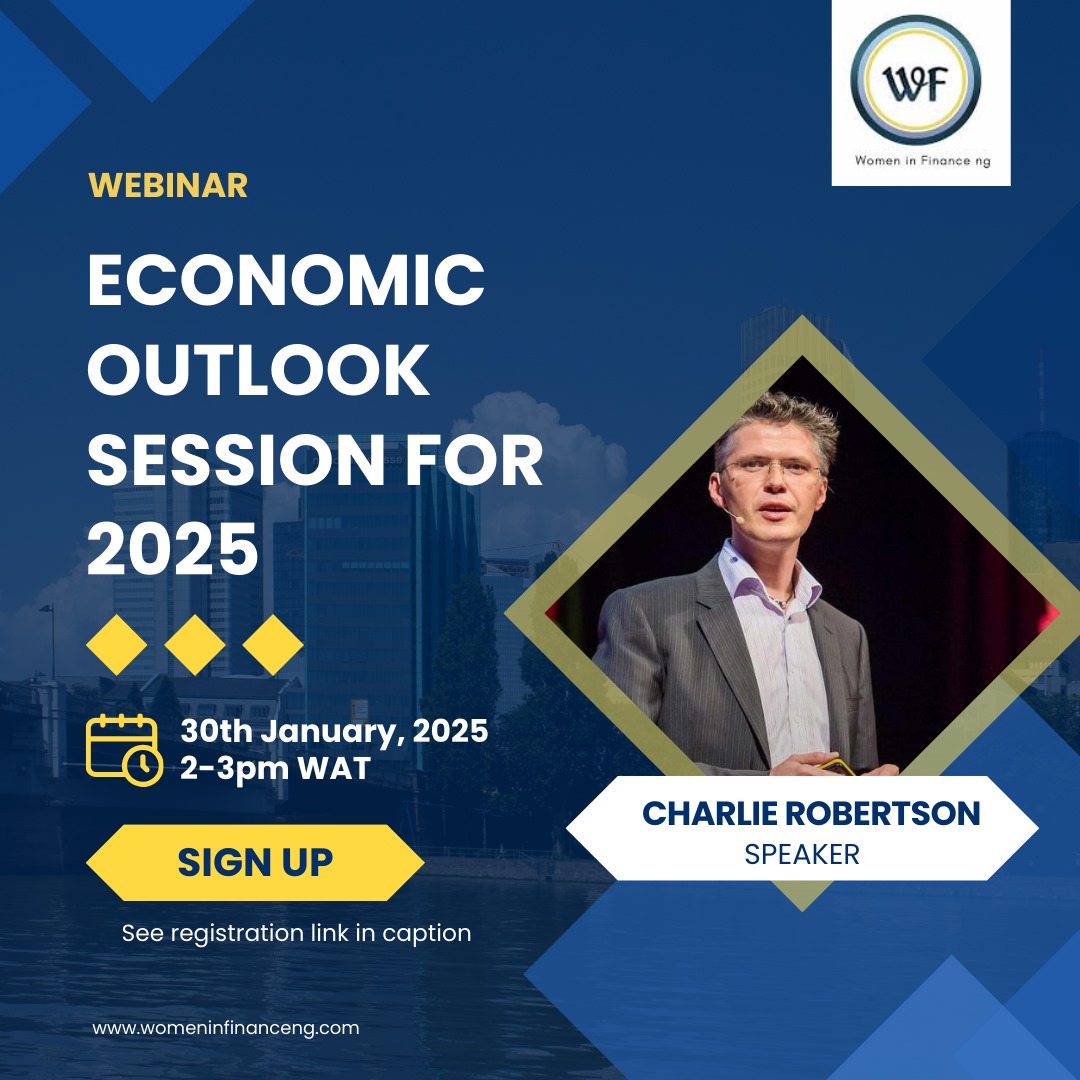 WF
Women in Finance ng

WEBINAR

ECONOMIC OUTLOOK SESSION FOR 2025

30th January, 2025
2-3pm WAT

SIGN UP

See registration link in caption

CHARLIE ROBERTSON
SPEAKER

www.womeninfinanceng.com